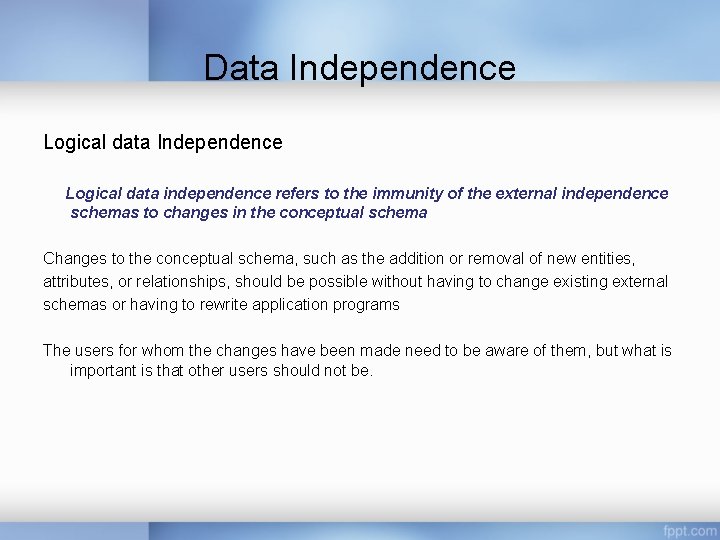 Data Independence

Logical data Independence

Logical data independence refers to the immunity of the external independence schemas to changes in the conceptual schema

Changes to the conceptual schema, such as the addition or removal of new entities, attributes, or relationships, should be possible without having to change existing external schemas or having to rewrite application programs

The users for whom the changes have been made need to be aware of them, but what is important is that other users should not be.

fppt.com